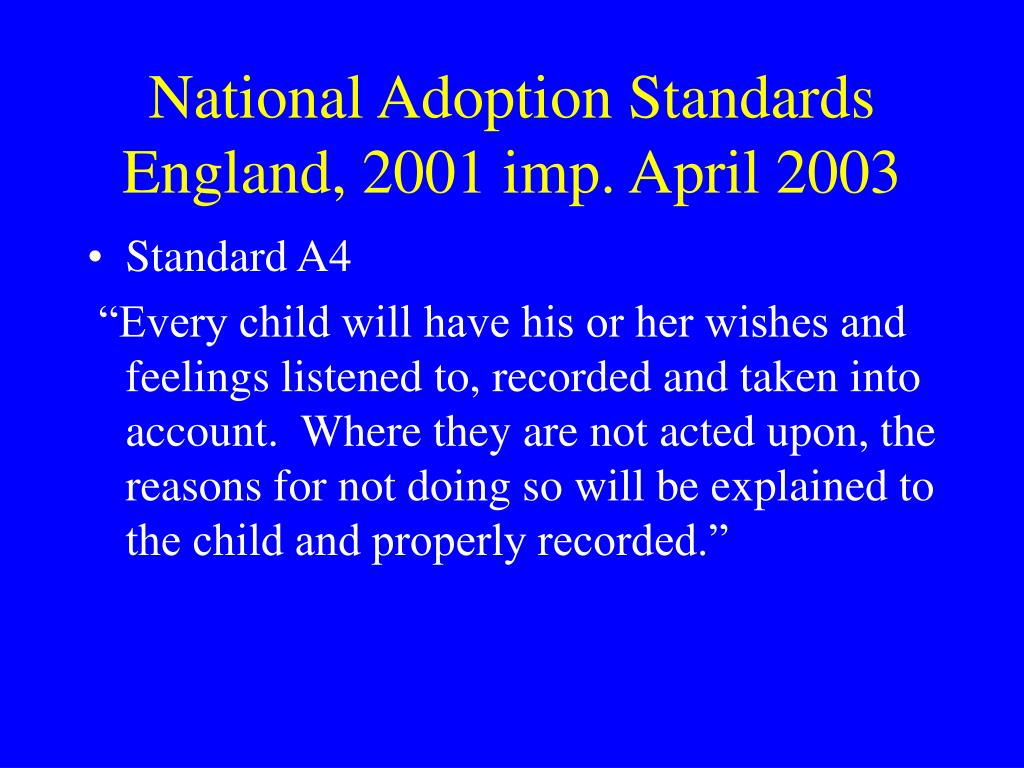 National Adoption Standards England, 2001 imp. April 2003

• Standard A4

“Every child will have his or her wishes and feelings listened to, recorded and taken into account. Where they are not acted upon, the reasons for not doing so will be explained to the child and properly recorded.”